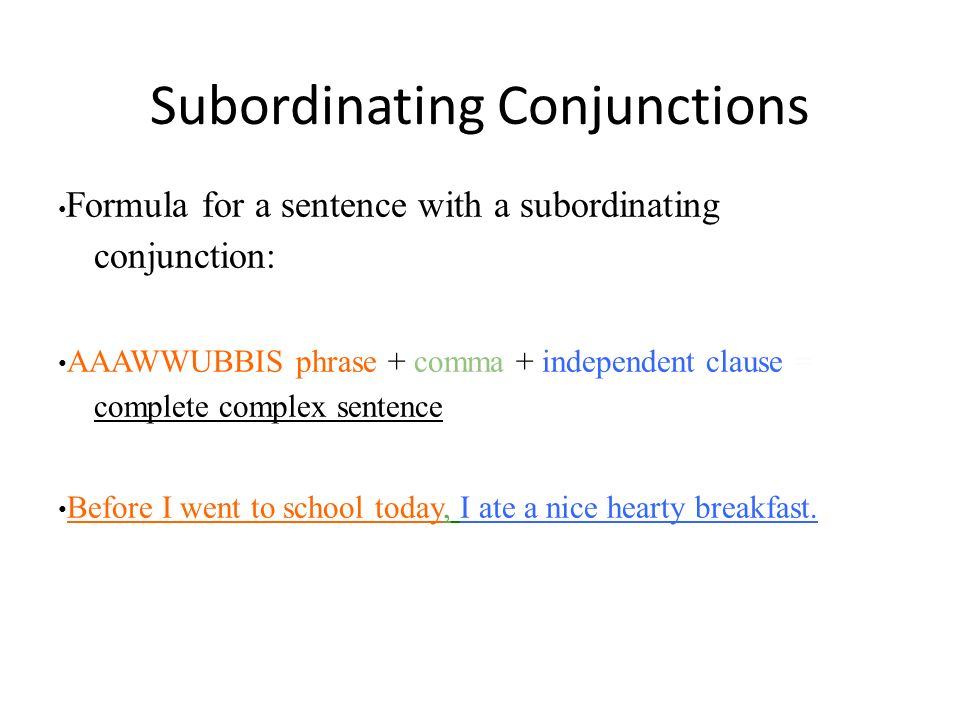 Subordinating Conjunctions

•Formula for a sentence with a subordinating conjunction:

•AAAWWUBBIS phrase + comma + independent clause = complete complex sentence

•Before I went to school today, I ate a nice hearty breakfast.